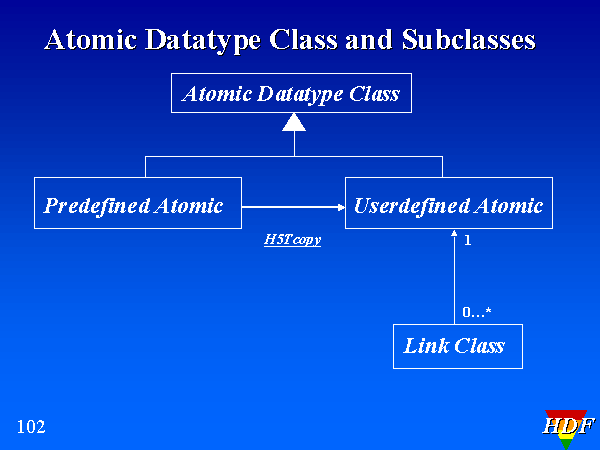 Atomic Datatype Class and Subclasses

Atomic Datatype Class

Predefined Atomic

Userdefined Atomic

H5Tcopy

1

0...*

Link Class

102

HDF